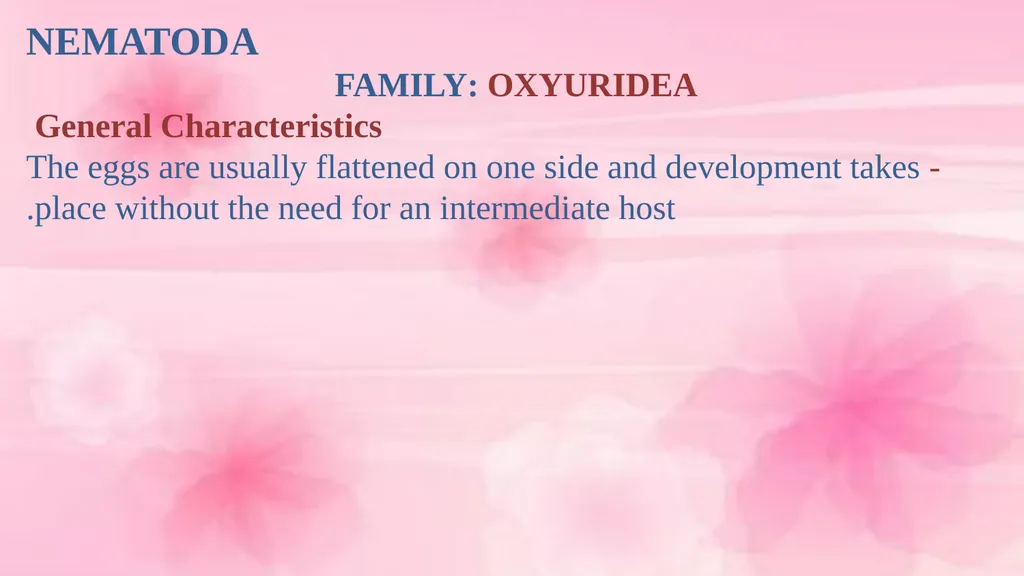 NEMATODA

FAMILY: OXYURIDEA

General Characteristics

The eggs are usually flattened on one side and development takes - .place without the need for an intermediate host